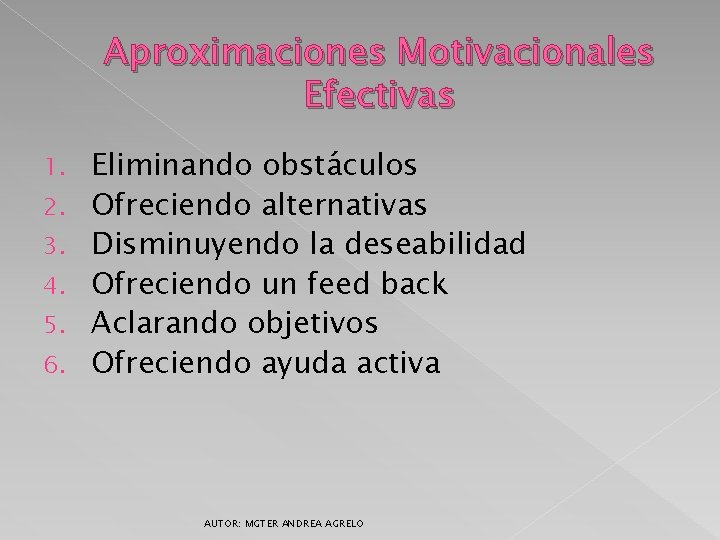 Aproximaciones Motivacionales Efectivas

1. Eliminando obstáculos
2. Ofreciendo alternativas
3. Disminuyendo la deseabilidad
4. Ofreciendo un feed back
5. Aclarando objetivos
6. Ofreciendo ayuda activa

AUTOR: MGTER ANDREA AGRELO